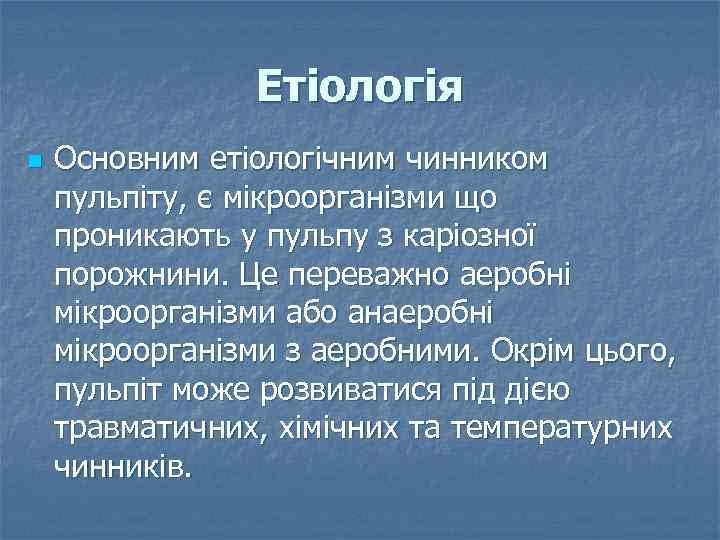 Етіологія

Основним етіологічним чинником пульпіту, є мікроорганізми що проникають у пульпу з каріозної порожнини. Це переважно аеробні мікроорганізми або анаеробні мікроорганізми з аеробними. Окрім цього, пульпіт може розвиватися під дією травматичних, хімічних та температурних чинників.